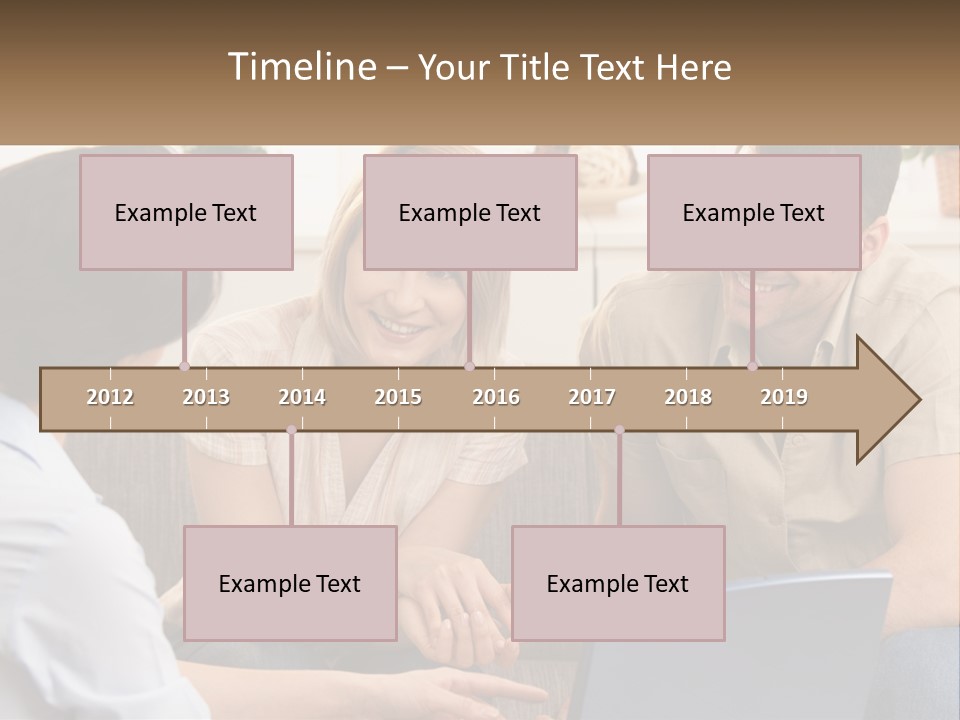 Timeline – Your Title Text Here

Example Text

Example Text

Example Text

2012 2013 2014 2015 2016 2017 2018 2019

Example Text

Example Text